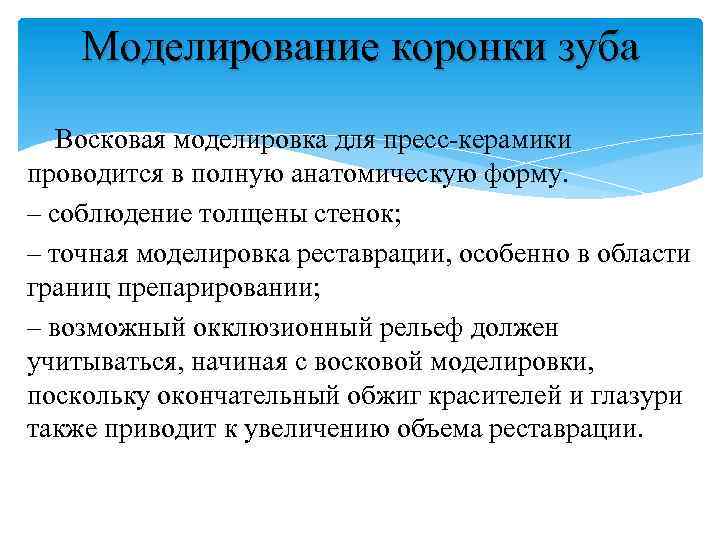 Моделирование коронки зуба

Восковая моделировка для пресс-керамики проводится в полную анатомическую форму.

– соблюдение толщены стенок;

– точная моделировка реставрации, особенно в области границ препарировании;

– возможный окклюзионный рельеф должен учитываться, начиная с восковой моделировки, поскольку окончательный обжиг красителей и глазури также приводит к увеличению объема реставрации.